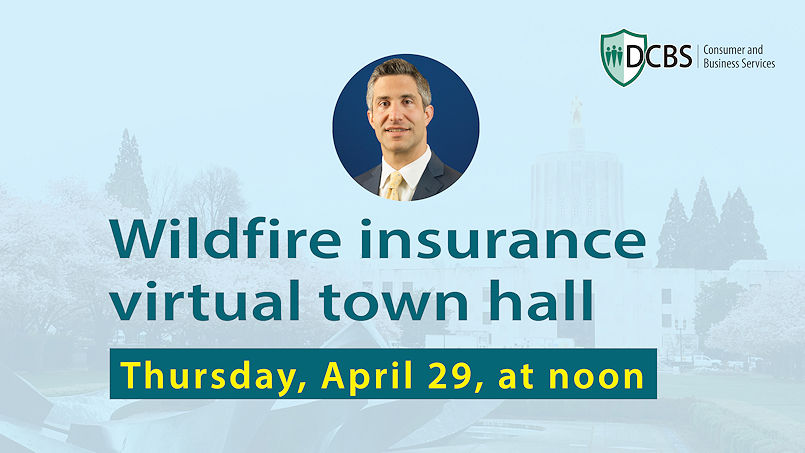 DCBS Consumer and Business Services

Wildfire insurance virtual town hall

Thursday, April 29, at noon